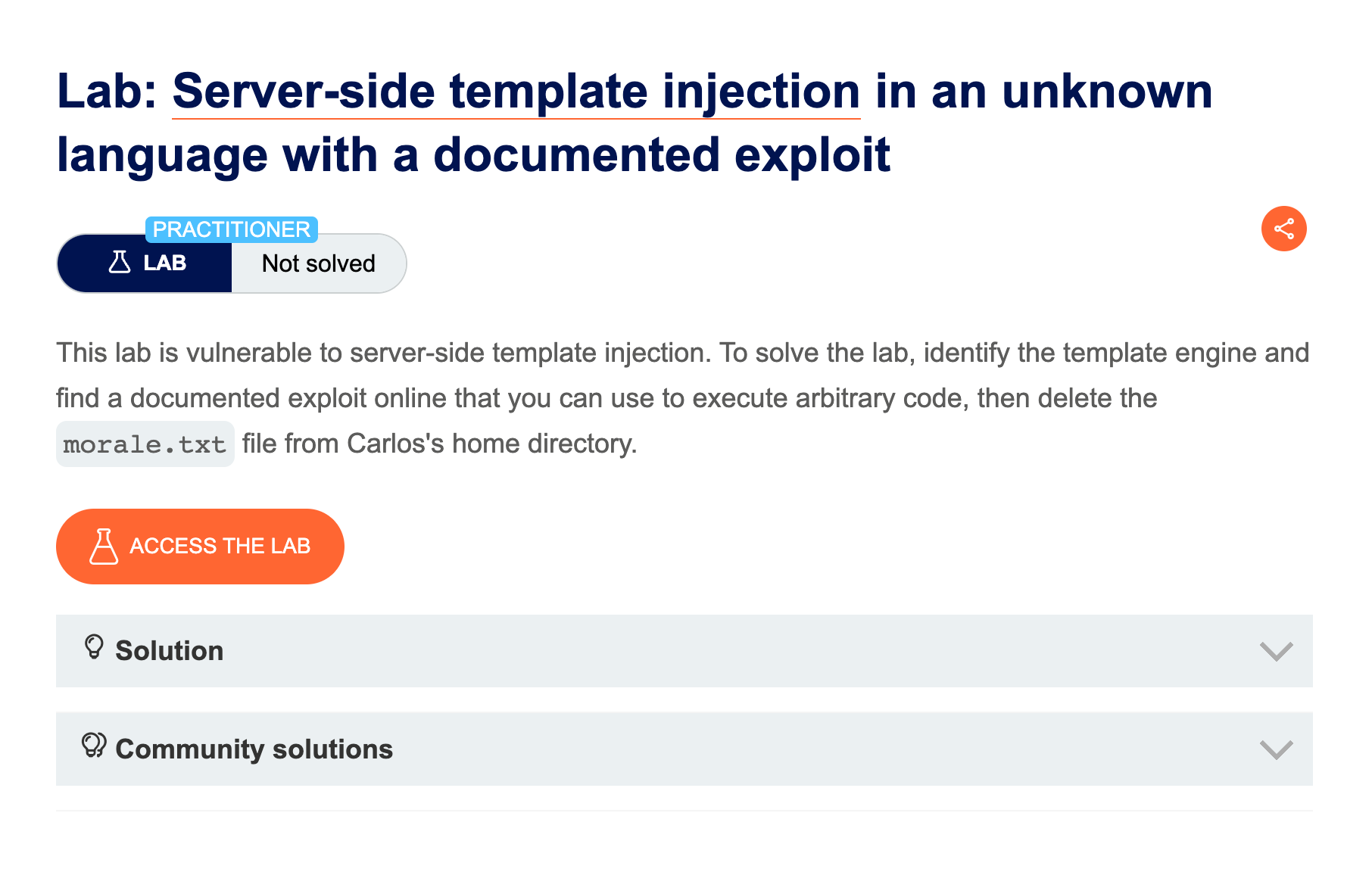 Lab: Server-side template injection in an unknown language with a documented exploit

PRACTITIONER

LAB Not solved

This lab is vulnerable to server-side template injection. To solve the lab, identify the template engine and find a documented exploit online that you can use to execute arbitrary code, then delete the morale.txt file from Carlos's home directory.

ACCESS THE LAB

Solution

Community solutions